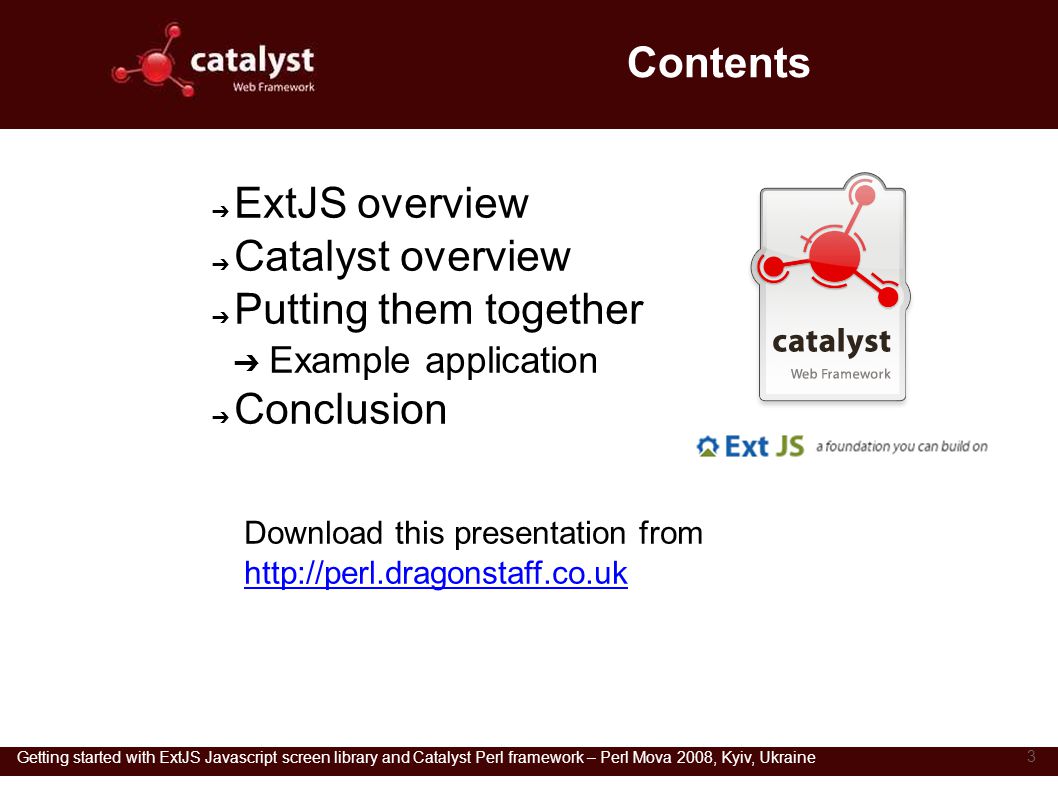 catalyst
Web Framework

Contents

➔ ExtJS overview
➔ Catalyst overview
➔ Putting them together
➔ Example application
➔ Conclusion

catalyst
Web Framework

Ext JS a foundation you can build on

Download this presentation from http://perl.dragonstaff.co.uk

Getting started with ExtJS Javascript screen library and Catalyst Perl framework – Perl Mova 2008, Kyiv, Ukraine

3